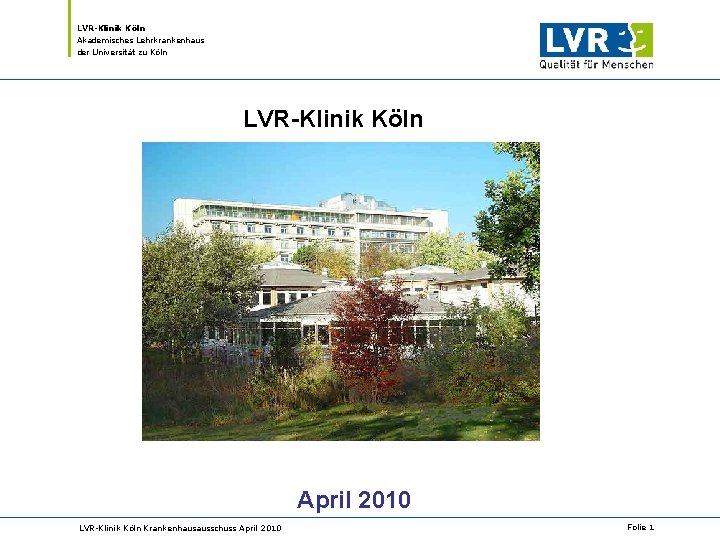 LVR-Klinik Köln
Akademisches Lehrkrankenhaus
der Universität zu Köln

LVR
Qualität für Menschen

LVR-Klinik Köln

April 2010

LVR-Klinik Köln Krankenhausausschuss April 2010

Folie 1